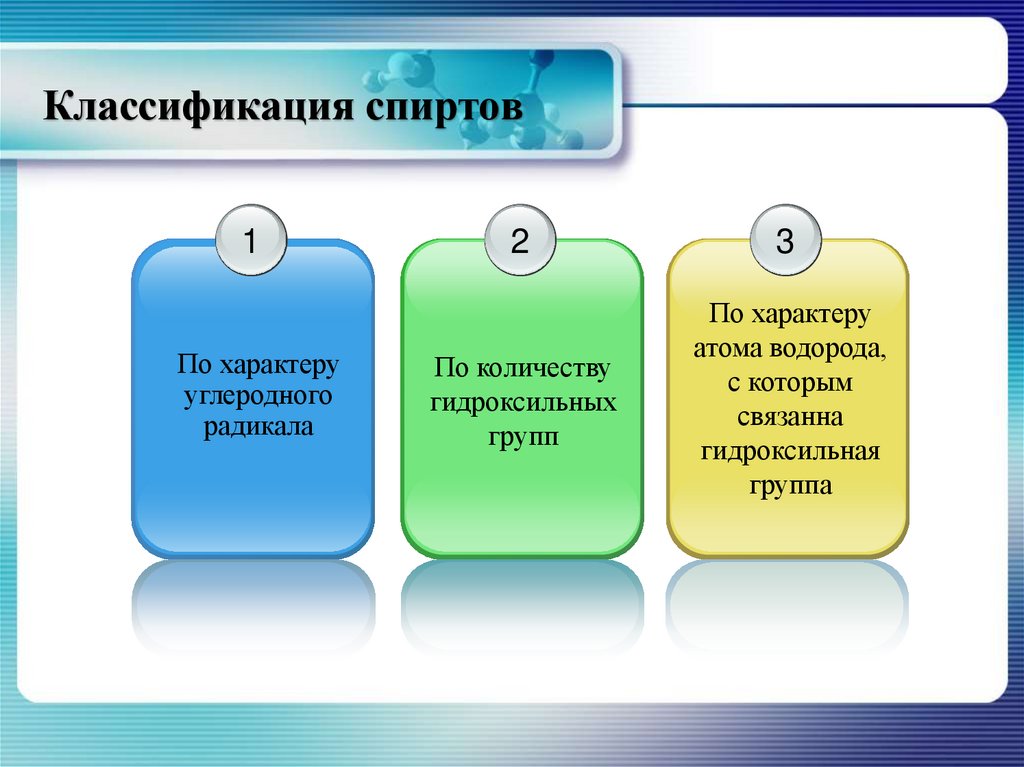 Классификация спиртов

1

По характеру углеродного радикала

2

По количеству гидроксильных групп

3

По характеру атома водорода, с которым связанна гидроксильная группа